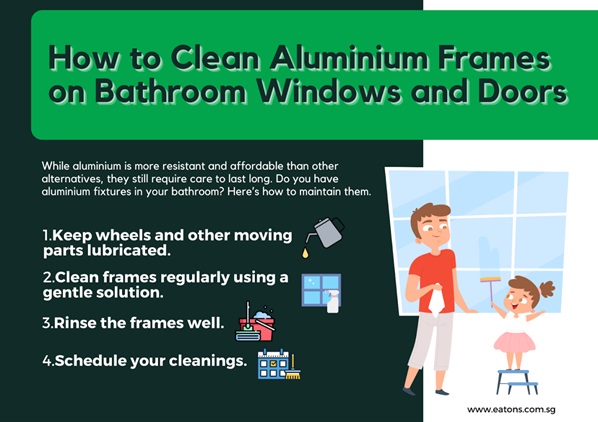 How to Clean Aluminium Frames on Bathroom Windows and Doors

While aluminium is more resistant and affordable than other alternatives, they still require care to last long. Do you have aluminium fixtures in your bathroom? Here's how to maintain them.

1.Keep wheels and other moving parts lubricated.

2.Clean frames regularly using a gentle solution.

3.Rinse the frames well.

4.Schedule your cleanings.

www.eatons.com.sg